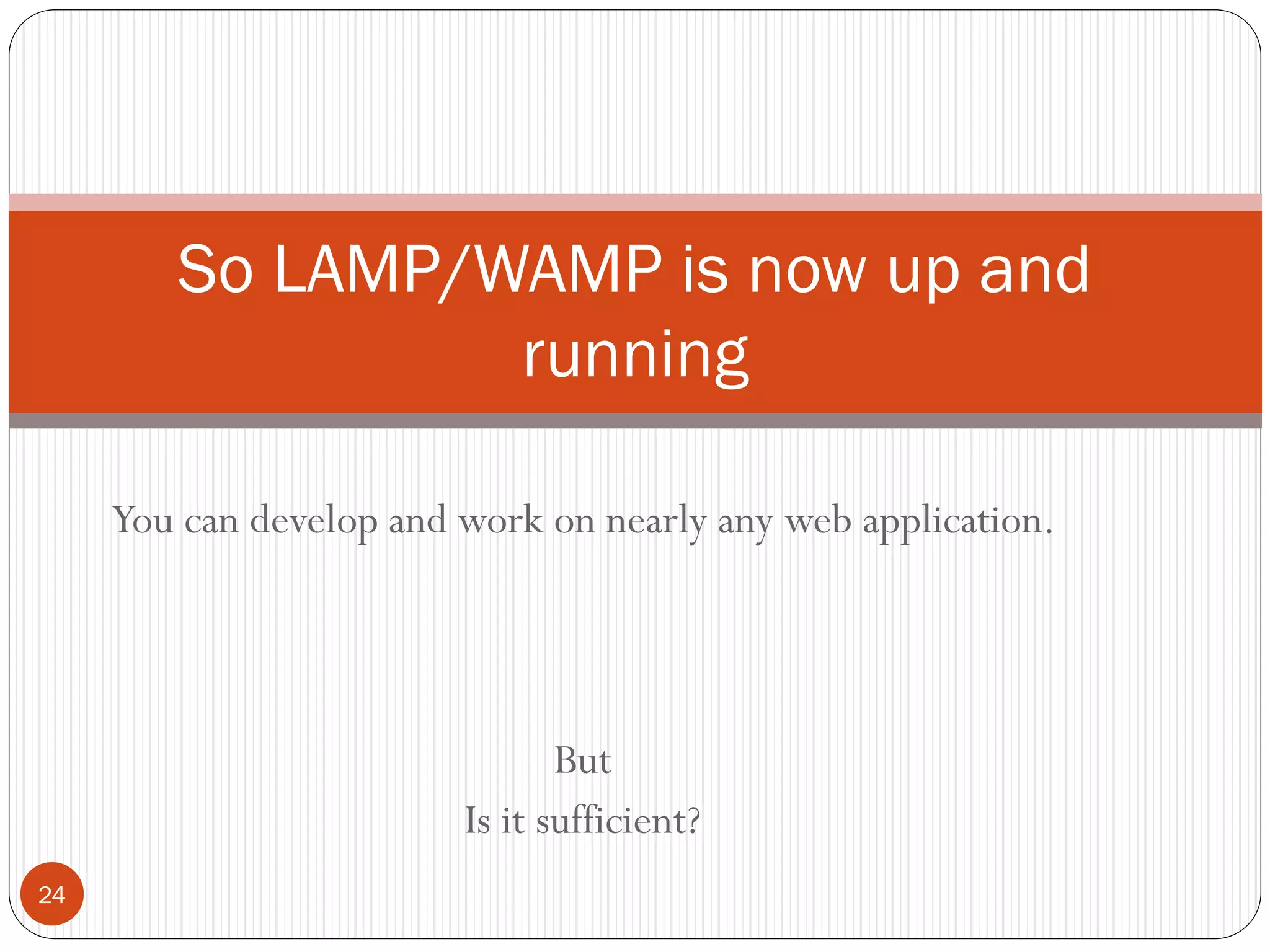 So LAMP/WAMP is now up and running

You can develop and work on nearly any web application.

But
Is it sufficient?

24